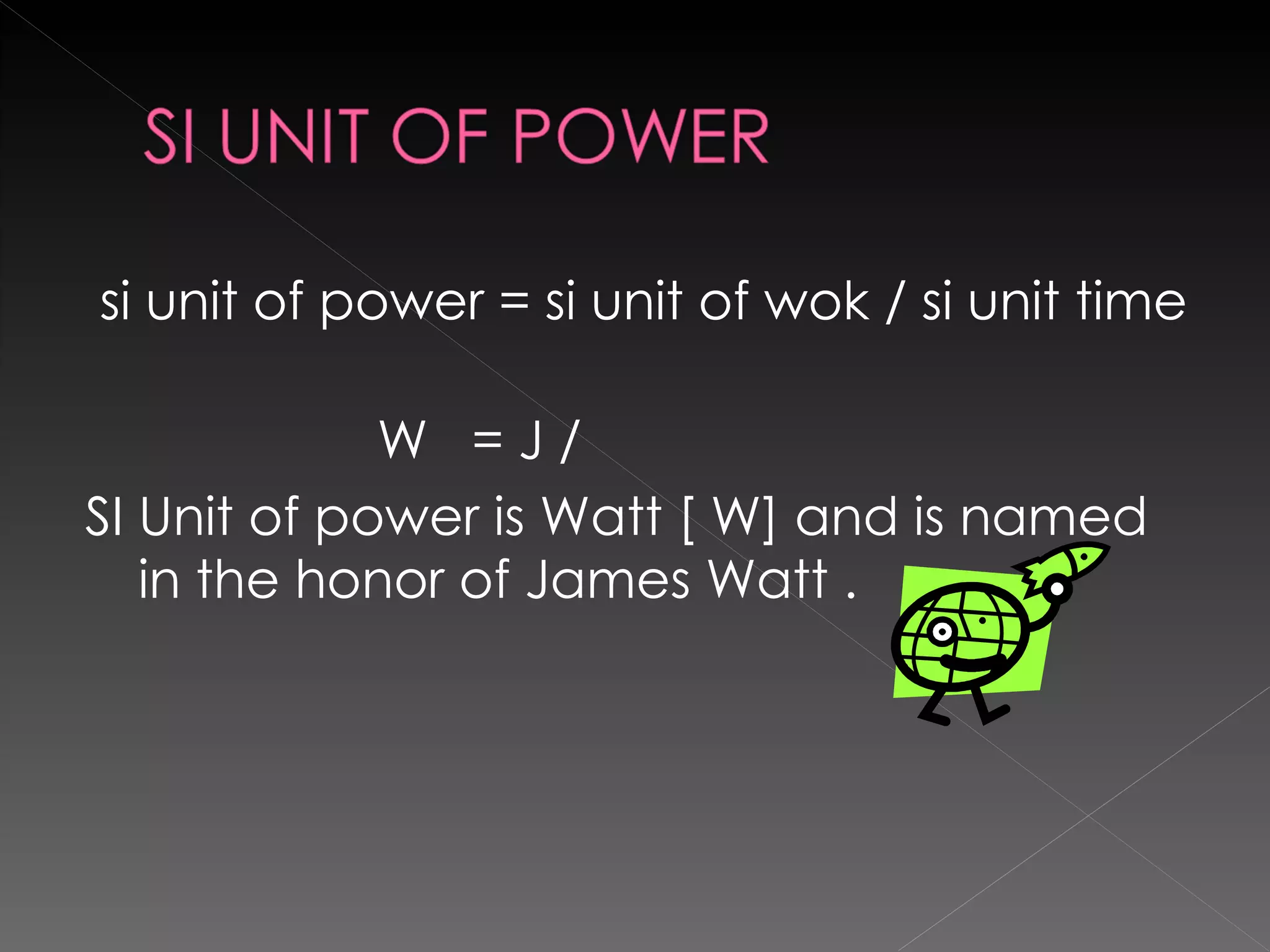 SI UNIT OF POWER

si unit of power = si unit of wok / si unit time

W = J /

SI Unit of power is Watt [ W] and is named in the honor of James Watt .